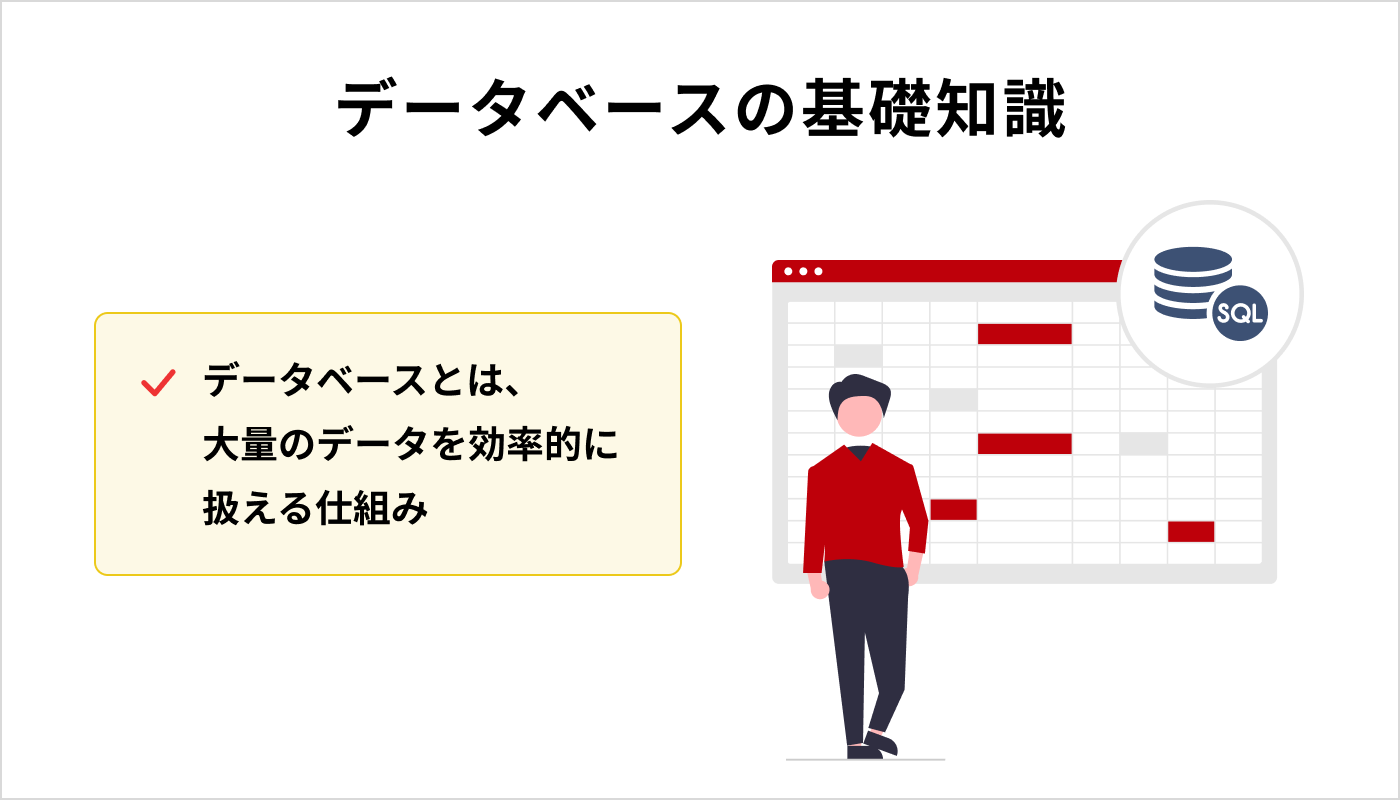 データベースの基礎知識

データベースとは、大量のデータを効率的に扱える仕組み

SQL